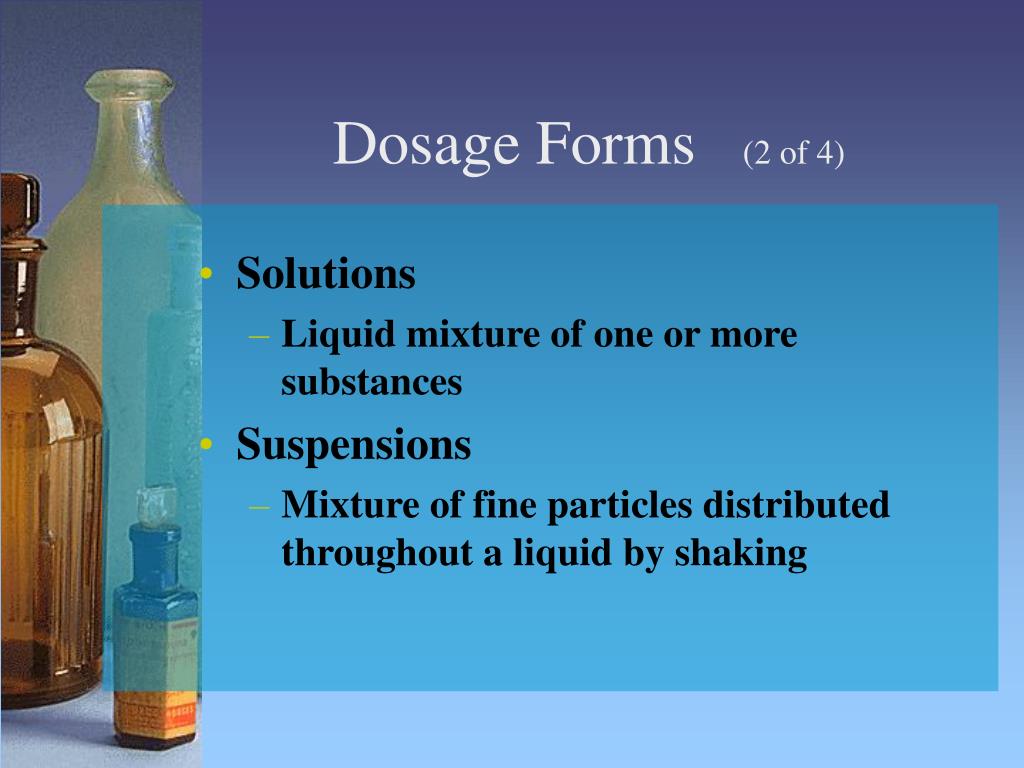 Dosage Forms (2 of 4)

• Solutions
– Liquid mixture of one or more substances
• Suspensions
– Mixture of fine particles distributed throughout a liquid by shaking